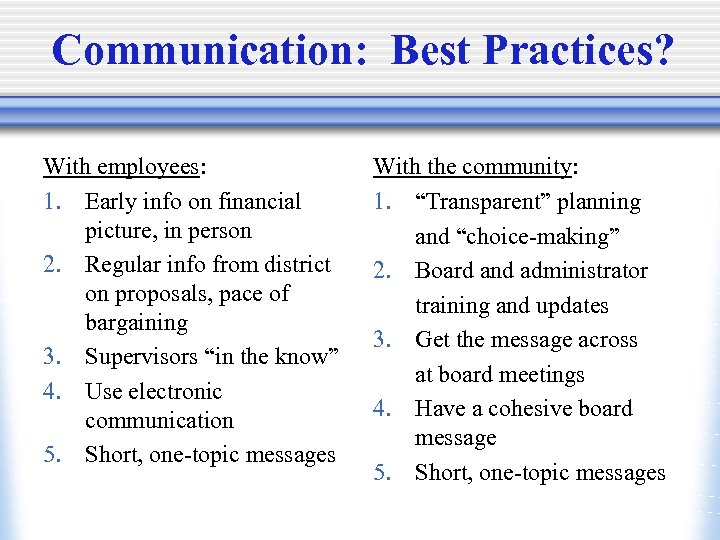 Communication: Best Practices?

With employees:
1. Early info on financial picture, in person
2. Regular info from district on proposals, pace of bargaining
3. Supervisors “in the know”
4. Use electronic communication
5. Short, one-topic messages

With the community:
1. “Transparent” planning and “choice-making”
2. Board and administrator training and updates
3. Get the message across at board meetings
4. Have a cohesive board message
5. Short, one-topic messages